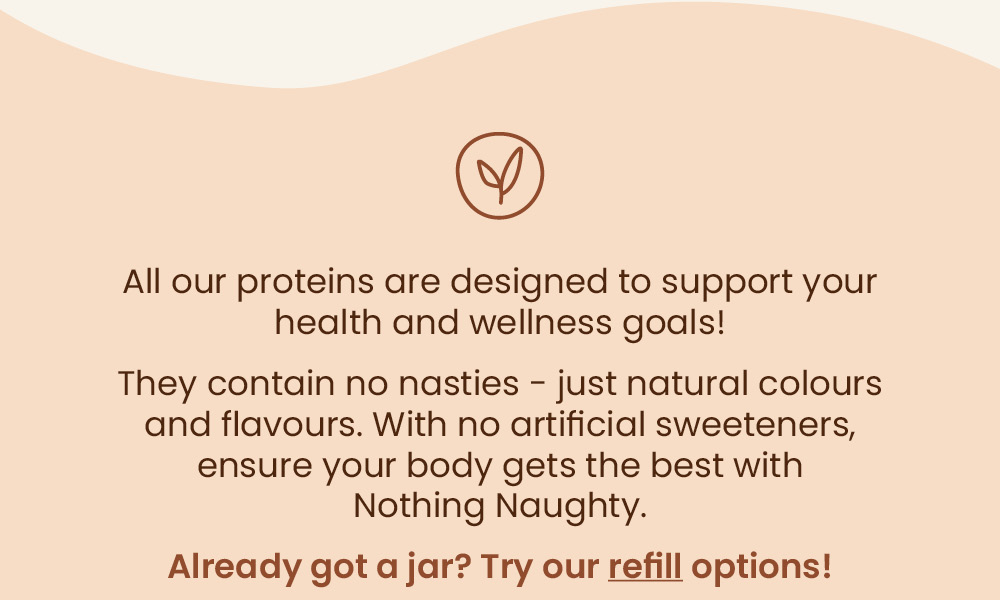 All our proteins are designed to support your health and wellness goals!

They contain no nasties - just natural colours and flavours. With no artificial sweeteners, ensure your body gets the best with Nothing Naughty.

Already got a jar? Try our refill options!